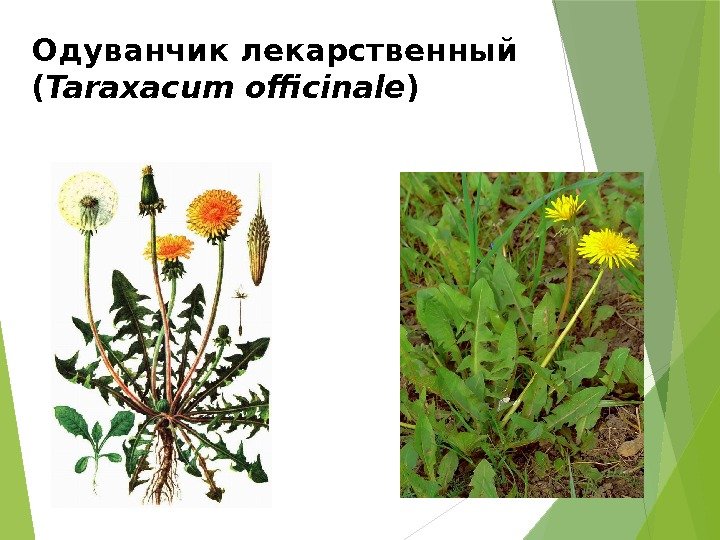 Одуванчик лекарственный (Taraxacum officinale)